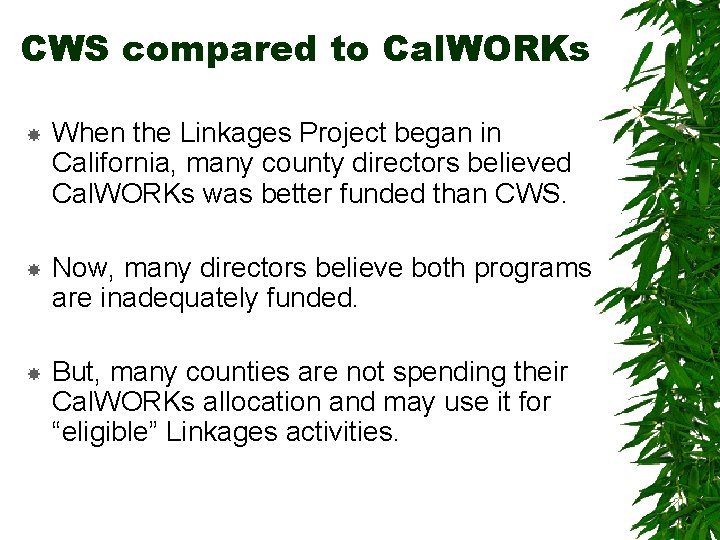 CWS compared to CalWORKs

When the Linkages Project began in California, many county directors believed CalWORKs was better funded than CWS.

Now, many directors believe both programs are inadequately funded.

But, many counties are not spending their CalWORKs allocation and may use it for “eligible” Linkages activities.